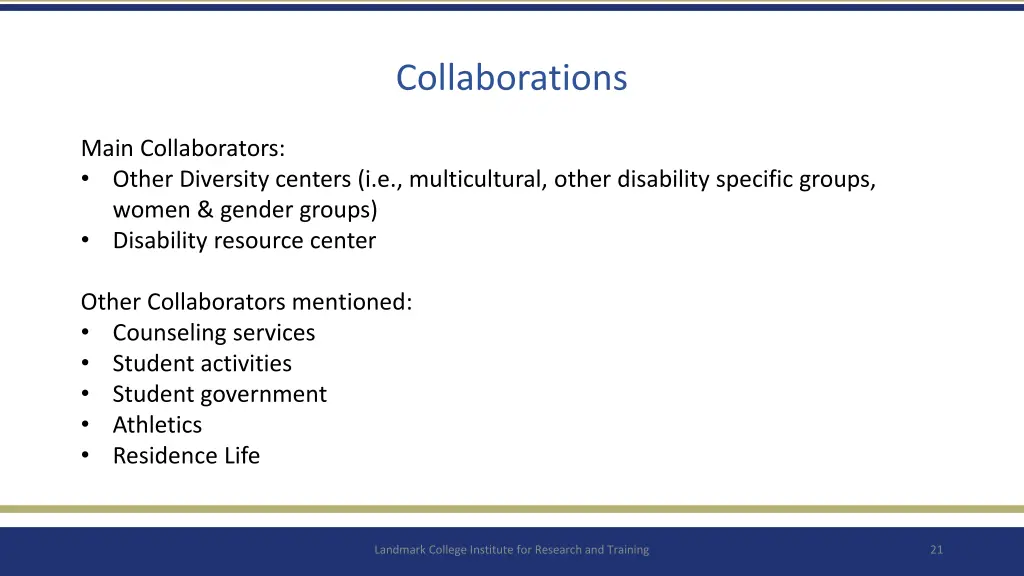 Collaborations

Main Collaborators:
• Other Diversity centers (i.e., multicultural, other disability specific groups, women & gender groups)
• Disability resource center

Other Collaborators mentioned:
• Counseling services
• Student activities
• Student government
• Athletics
• Residence Life

Landmark College Institute for Research and Training

21